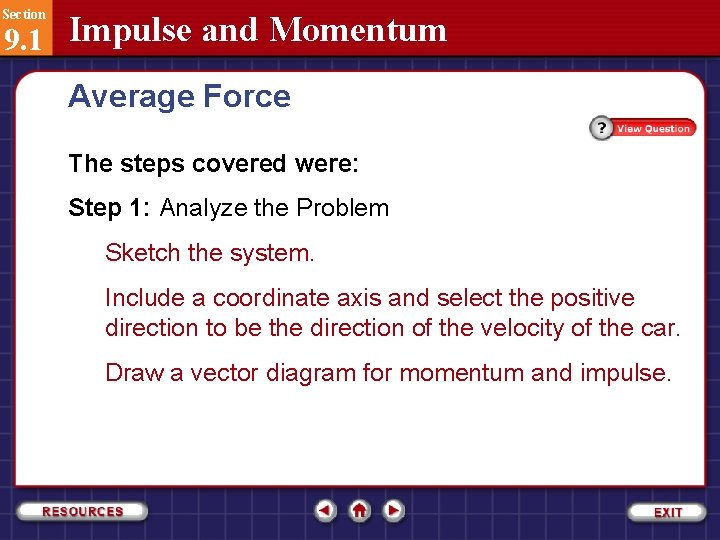 Section
9.1
Impulse and Momentum

Average Force

? View Question

The steps covered were:

Step 1: Analyze the Problem

Sketch the system.

Include a coordinate axis and select the positive direction to be the direction of the velocity of the car.

Draw a vector diagram for momentum and impulse.

RESOURCES

EXIT